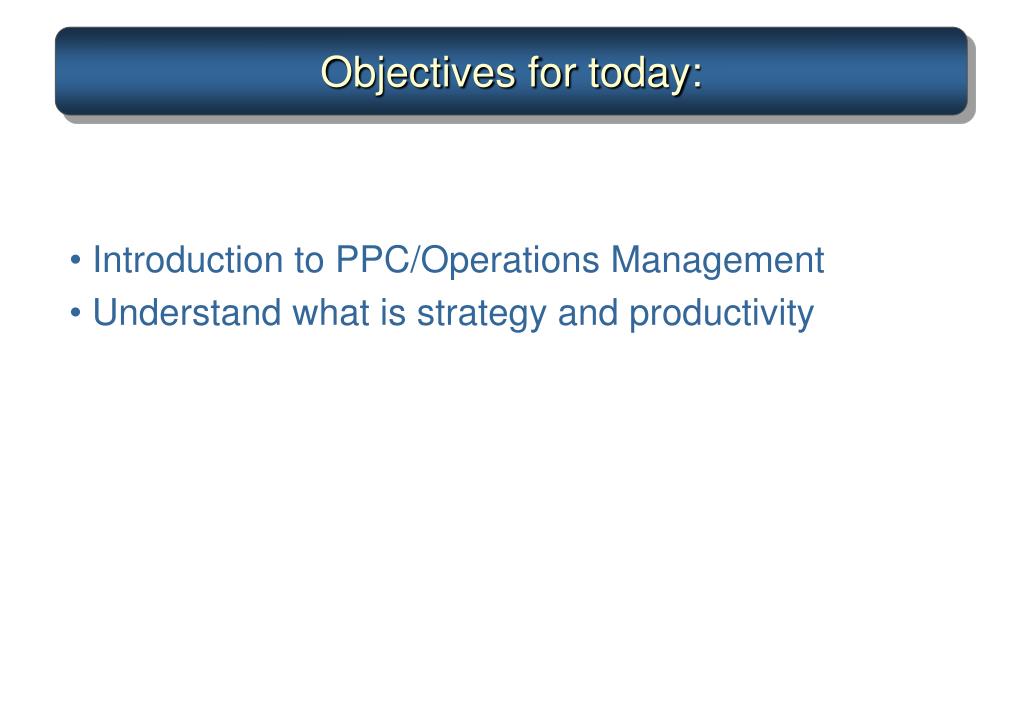 Objectives for today:

• Introduction to PPC/Operations Management
• Understand what is strategy and productivity